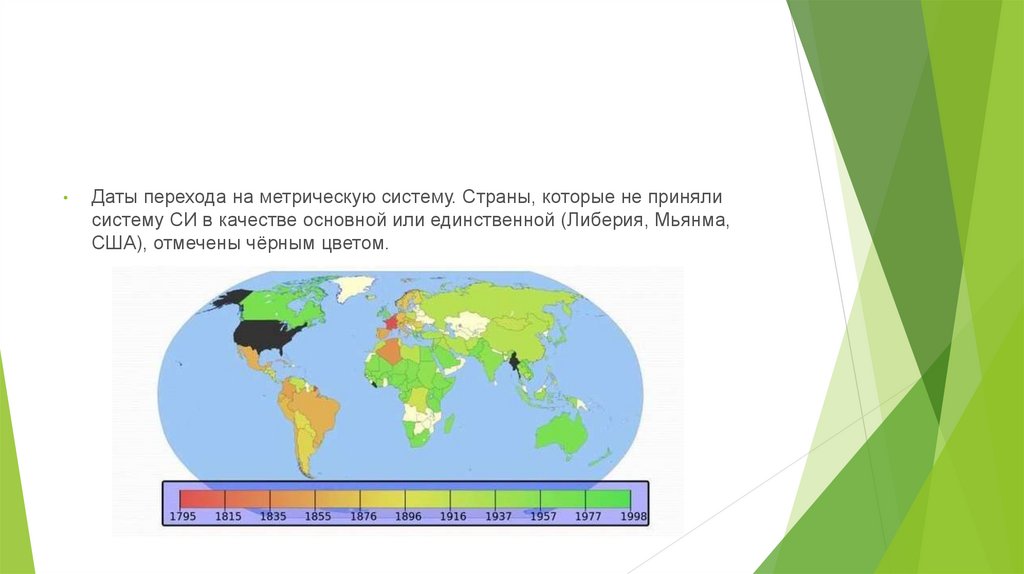 Даты перехода на метрическую систему. Страны, которые не приняли систему СИ в качестве основной или единственной (Либерия, Мьянма, США), отмечены чёрным цветом.

1795 1815 1835 1855 1876 1896 1916 1937 1957 1977 1998